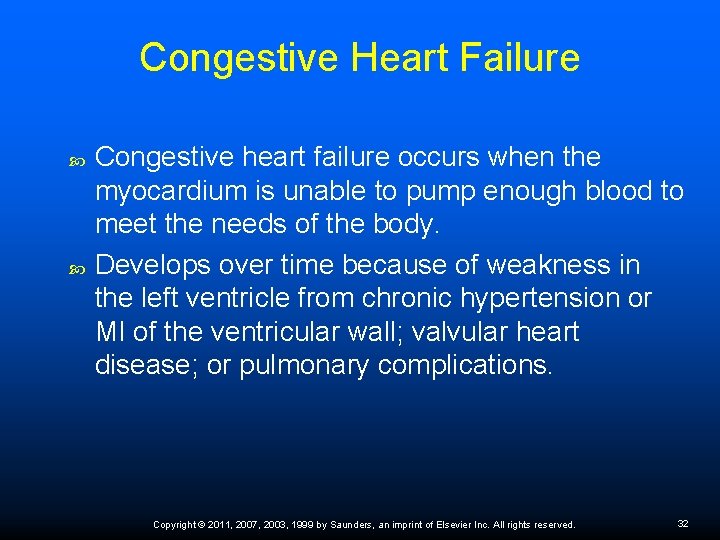 Congestive Heart Failure

Congestive heart failure occurs when the myocardium is unable to pump enough blood to meet the needs of the body.

Develops over time because of weakness in the left ventricle from chronic hypertension or MI of the ventricular wall; valvular heart disease; or pulmonary complications.

Copyright © 2011, 2007, 2003, 1999 by Saunders, an imprint of Elsevier Inc. All rights reserved.

32